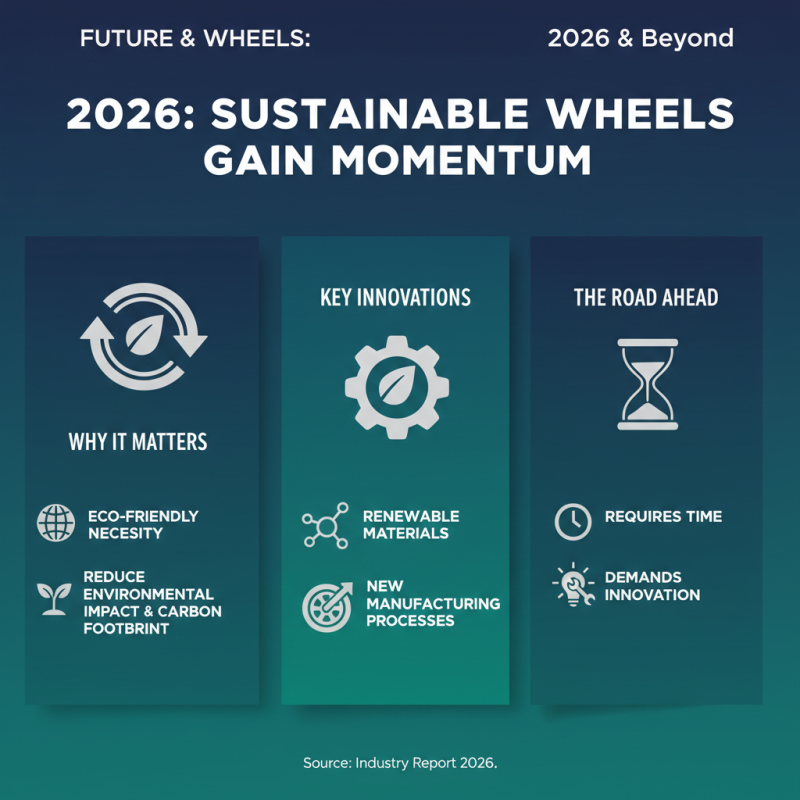 FUTURE & WHEELS:

2026 & Beyond

2026: SUSTAINABLE WHEELS GAIN MOMENTUM

WHY IT MATTERS

ECO-FRIENDLY NECESITY

REDUCE ENVIRONMENTAL IMPACT & CARBON FOOTBRINT

KEY INNOVATIONS

RENEWABLE MATERIALS

NEW MANUFACTURING PROCESSES

THE ROAD AHEAD

REQUIRES TIME

DEMANDS INNOVATION

Source: Industry Report 2026.